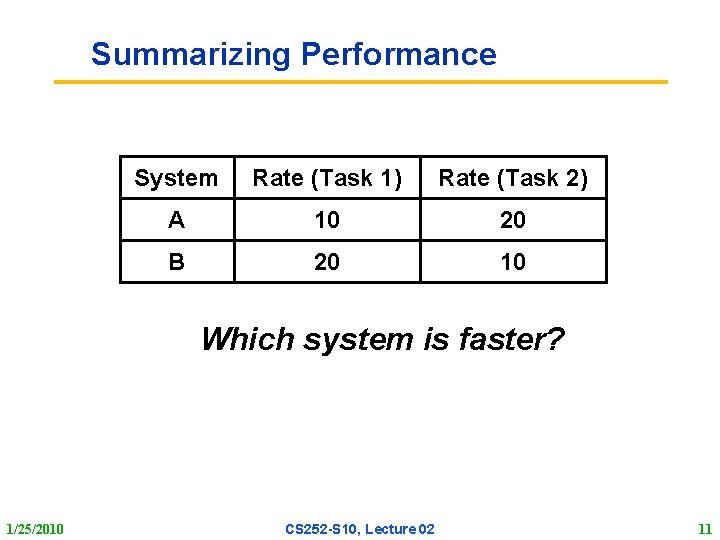 Summarizing Performance

| System | Rate (Task 1) | Rate (Task 2) |
|---|---|---|
| A | 10 | 20 |
| B | 20 | 10 |

Which system is faster?

1/25/2010 CS252-S10, Lecture 02 11